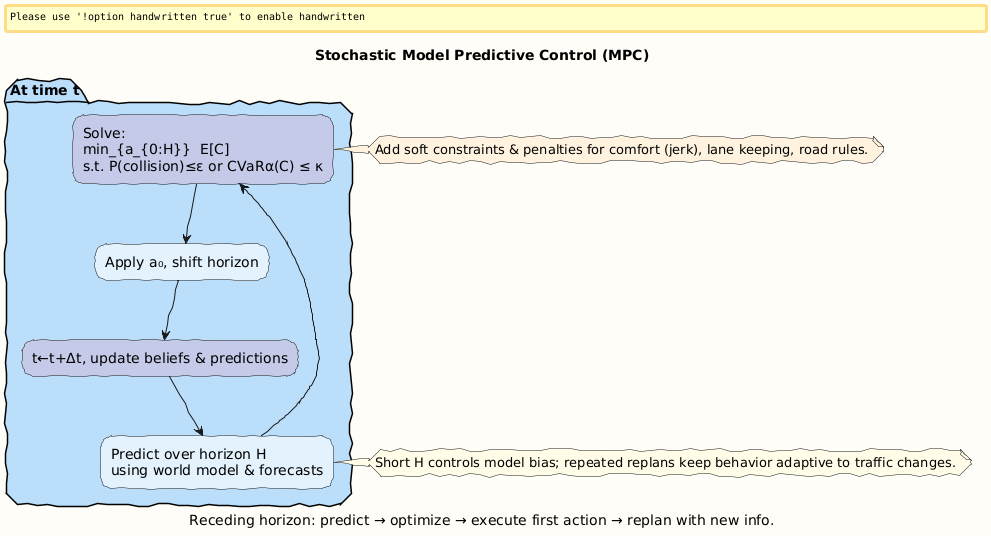 Please use '!option handwritten true' to enable handwritten

Stochastic Model Predictive Control (MPC)

At time t

Solve:
min_{a_{0:H}} E[C]
s.t. P(collision)≤ε or CVaRα(C) ≤ κ

Add soft constraints & penalties for comfort (jerk), lane keeping, road rules.

Apply a₀, shift horizon

t←t+Δt, update beliefs & predictions

Predict over horizon H
using world model & forecasts

Short H controls model bias; repeated replans keep behavior adaptive to traffic changes.

Receding horizon: predict → optimize → execute first action → replan with new info.